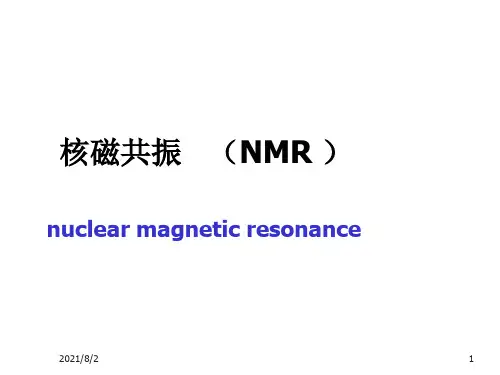 核磁共振 （NMR ）

nuclear magnetic resonance

2021/8/2

1